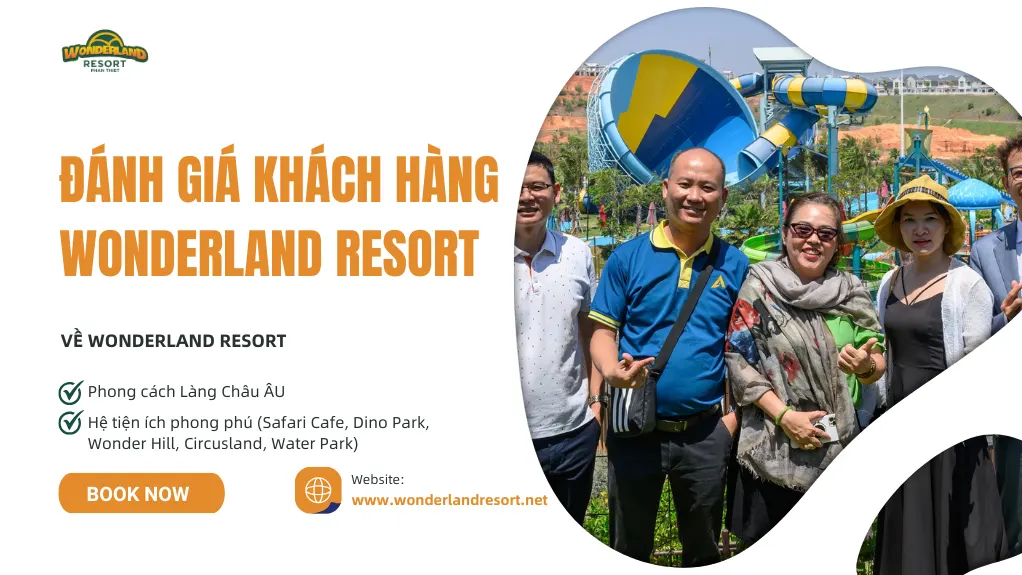 WONDERLAND RESORT PHAN THIET

ĐÁNH GIÁ KHÁCH HÀNG WONDERLAND RESORT

VỀ WONDERLAND RESORT

Phong cách Làng Châu ÂU

Hệ tiện ích phong phú (Safari Cafe, Dino Park, Wonder Hill, Circusland, Water Park)

BOOK NOW

Website:
www.wonderlandresort.net